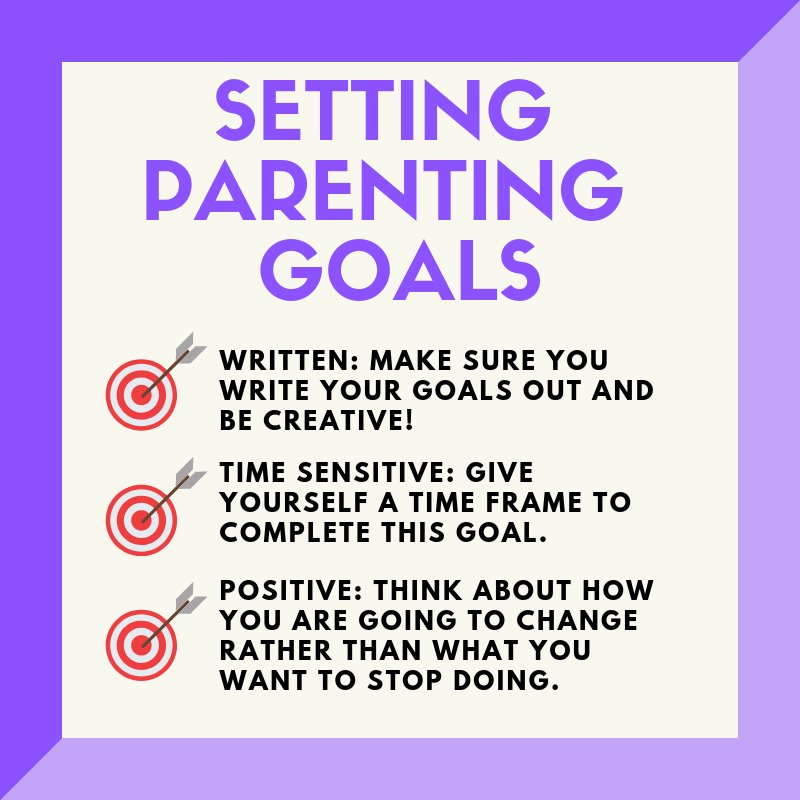 SETTING PARENTING GOALS

WRITTEN: MAKE SURE YOU WRITE YOUR GOALS OUT AND BE CREATIVE!

TIME SENSITIVE: GIVE YOURSELF A TIME FRAME TO COMPLETE THIS GOAL.

POSITIVE: THINK ABOUT HOW YOU ARE GOING TO CHANGE RATHER THAN WHAT YOU WANT TO STOP DOING.